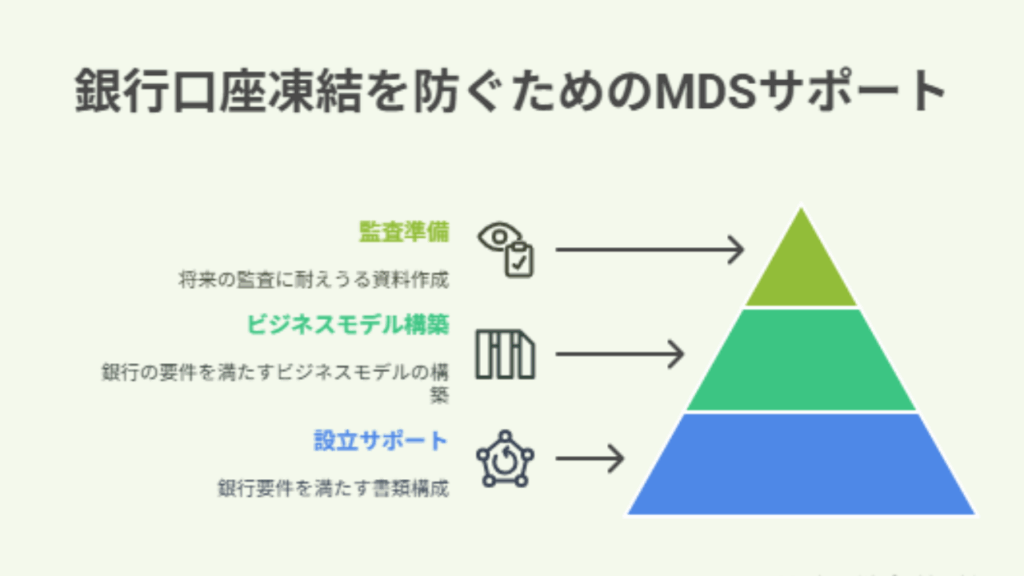 銀行口座凍結を防ぐためのMDSサポート

監査準備

将来の監査に耐えうる資料作成

ビジネスモデル構築

銀行の要件を満たすビジネスモデルの構築

設立サポート

銀行要件を満たす書類構成